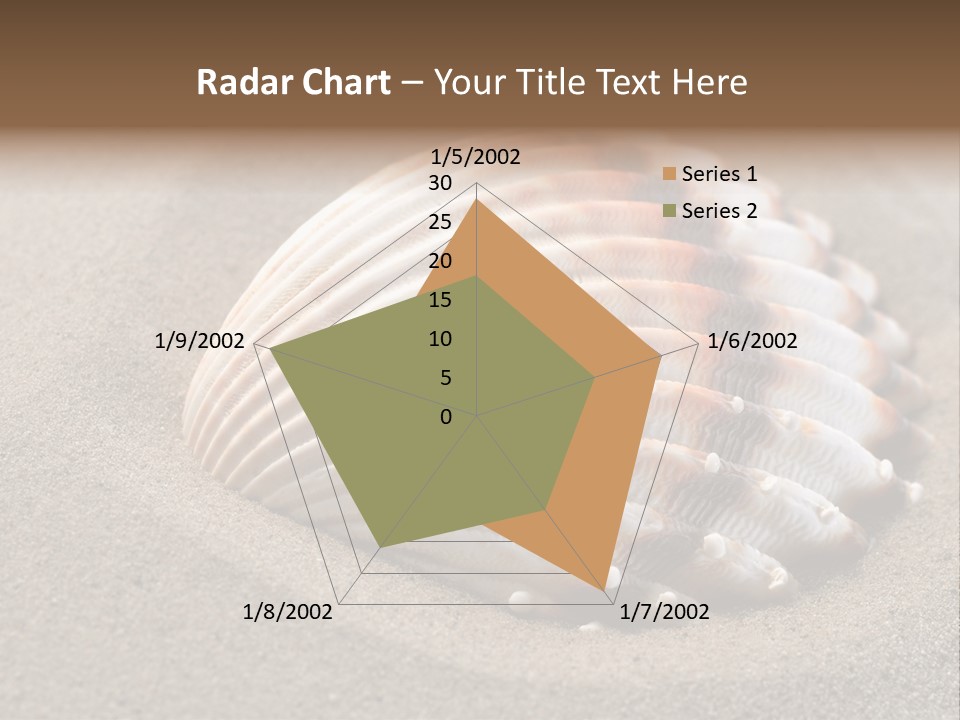 Radar Chart – Your Title Text Here

1/5/2002
30
25
20
15
10
5
0
1/6/2002
1/7/2002
1/8/2002
1/9/2002

Series 1
Series 2